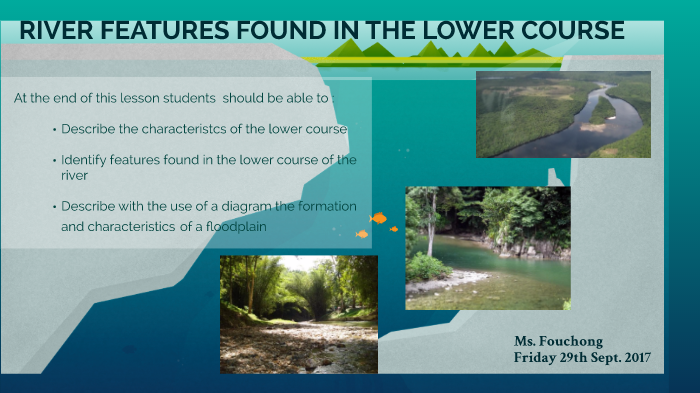 RIVER FEATURES FOUND IN THE LOWER COURSE

At the end of this lesson students should be able to :

• Describe the characteristcs of the lower course

• Identify features found in the lower course of the river

• Describe with the use of a diagram the formation and characteristics of a floodplain

Ms. Fouchong
Friday 29th Sept. 2017